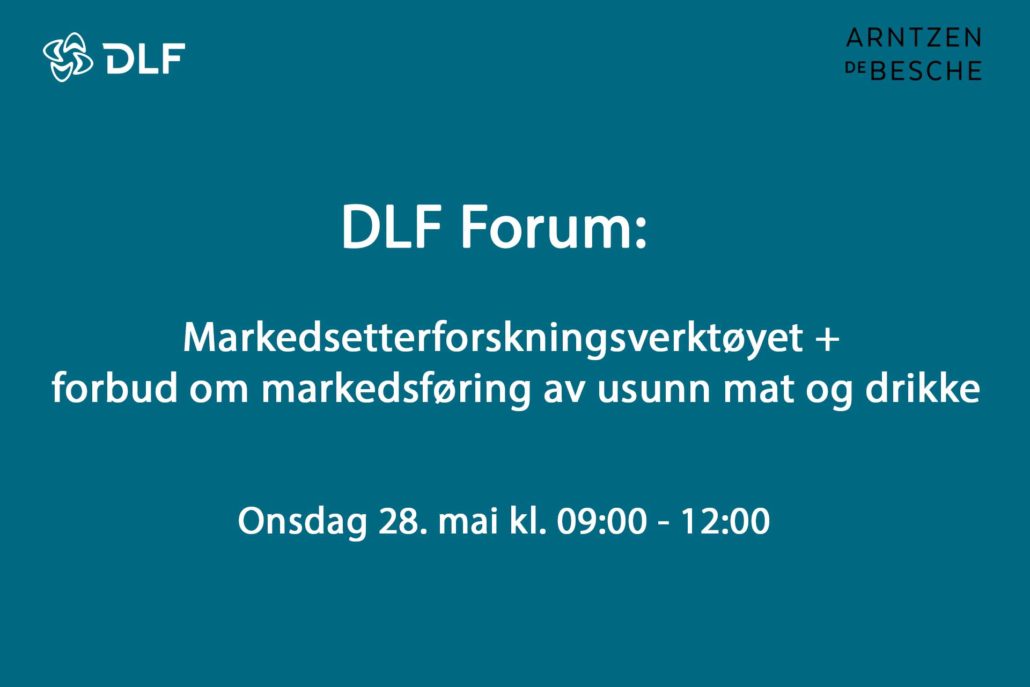 DLF

ARNTZEN DE BESCHE

DLF Forum:

Markedsetterforskningsverktøyet + forbud om markedsføring av usunn mat og drikke

Onsdag 28. mai kl. 09:00 - 12:00